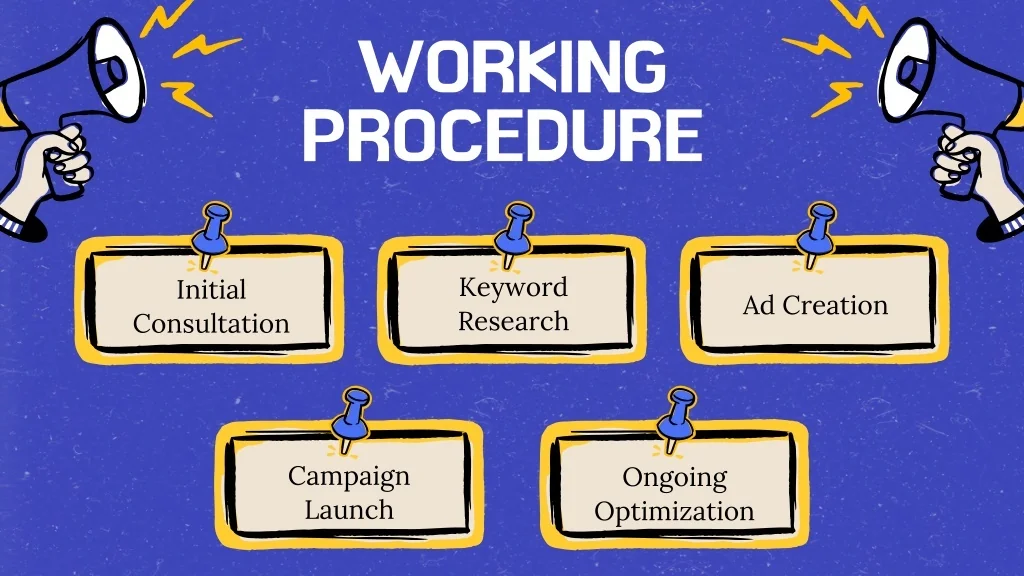 WORKING PROCEDURE

Initial Consultation

Keyword Research

Ad Creation

Campaign Launch

Ongoing Optimization